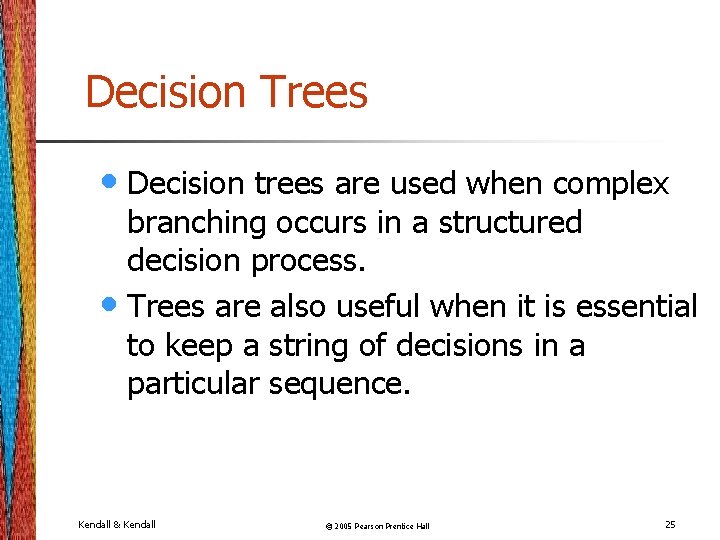 Decision Trees

• Decision trees are used when complex branching occurs in a structured decision process.

• Trees are also useful when it is essential to keep a string of decisions in a particular sequence.

Kendall & Kendall

© 2005 Pearson Prentice Hall

25